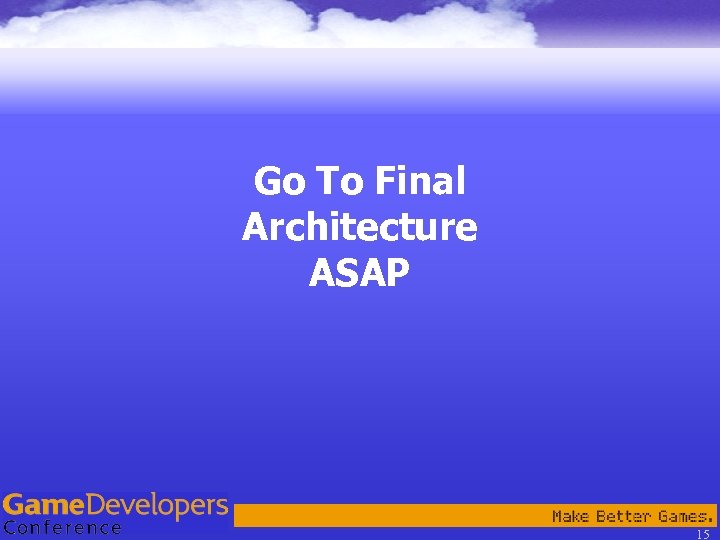 Go To Final Architecture ASAP

GameDevelopers Conference

Make Better Games.

15